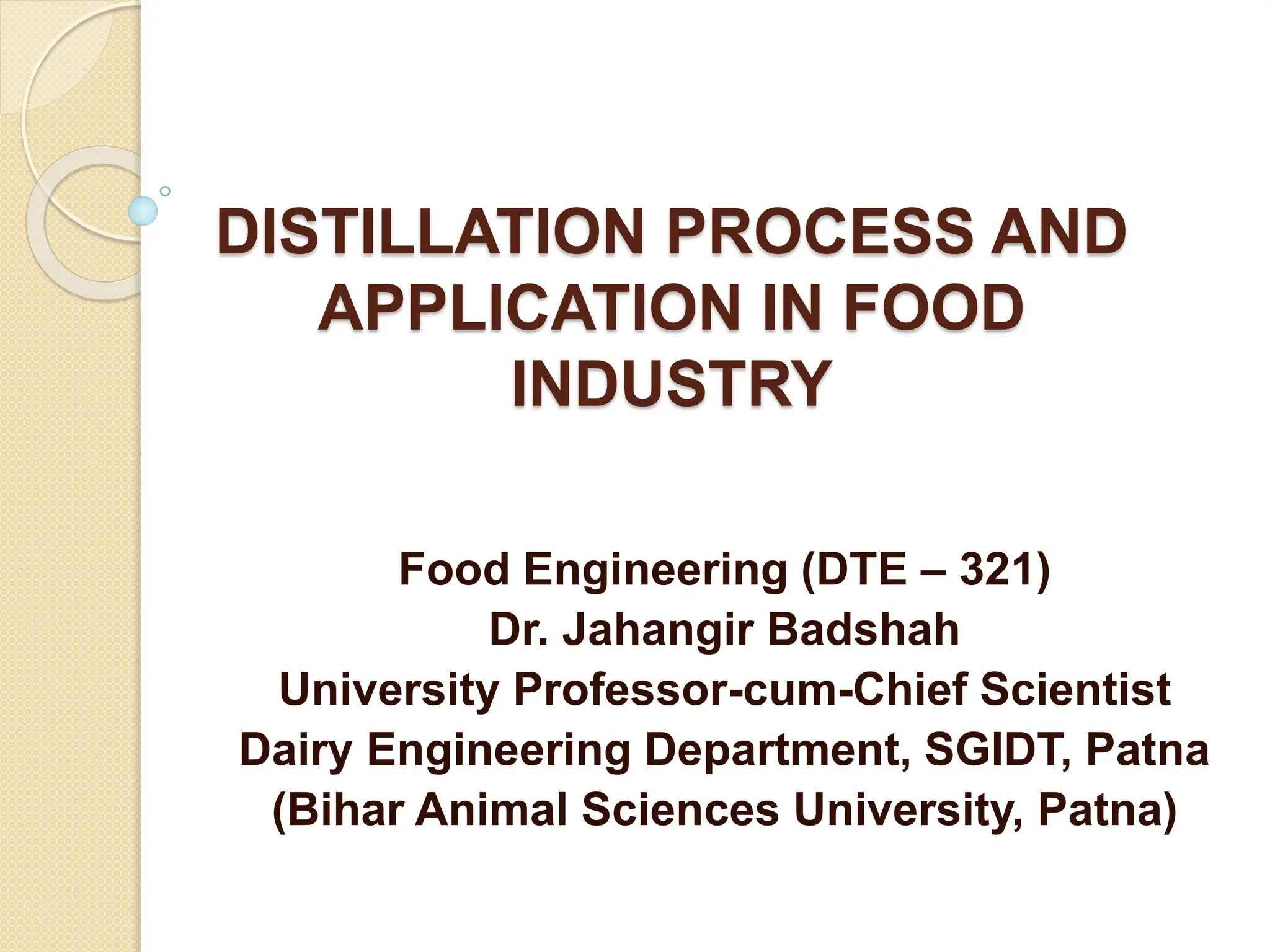 DISTILLATION PROCESS AND APPLICATION IN FOOD INDUSTRY

Food Engineering (DTE – 321)
Dr. Jahangir Badshah
University Professor-cum-Chief Scientist
Dairy Engineering Department, SGIDT, Patna
(Bihar Animal Sciences University, Patna)